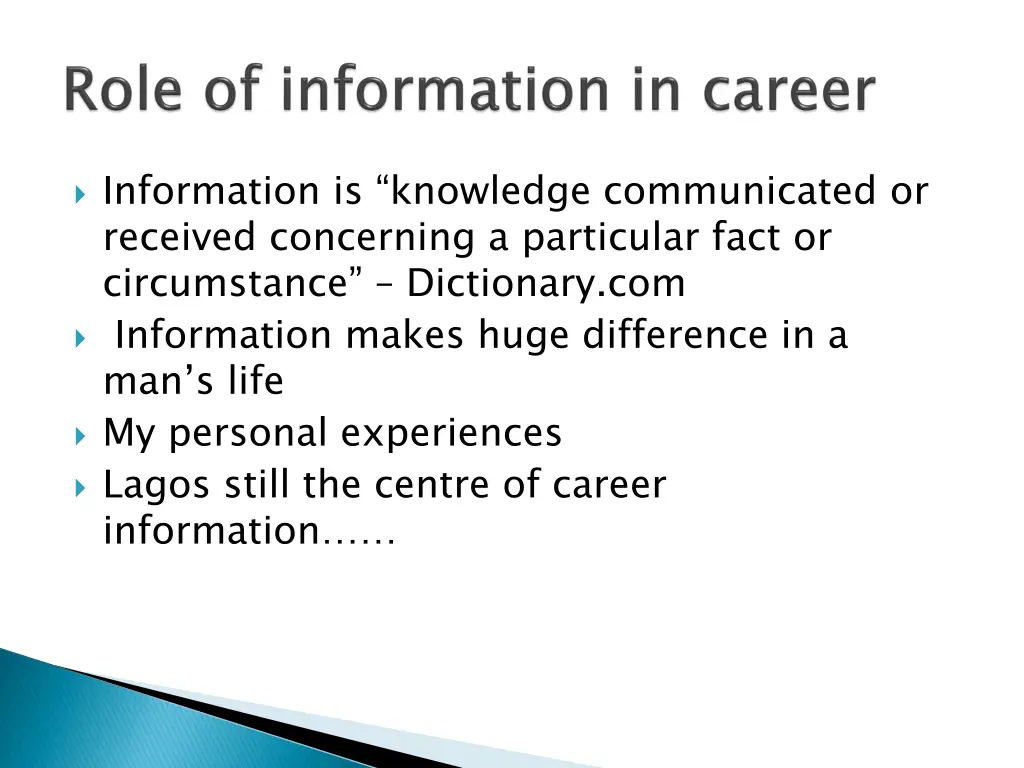 Role of information in career

Information is “knowledge communicated or received concerning a particular fact or circumstance” – Dictionary.com

Information makes huge difference in a man’s life

My personal experiences

Lagos still the centre of career information……